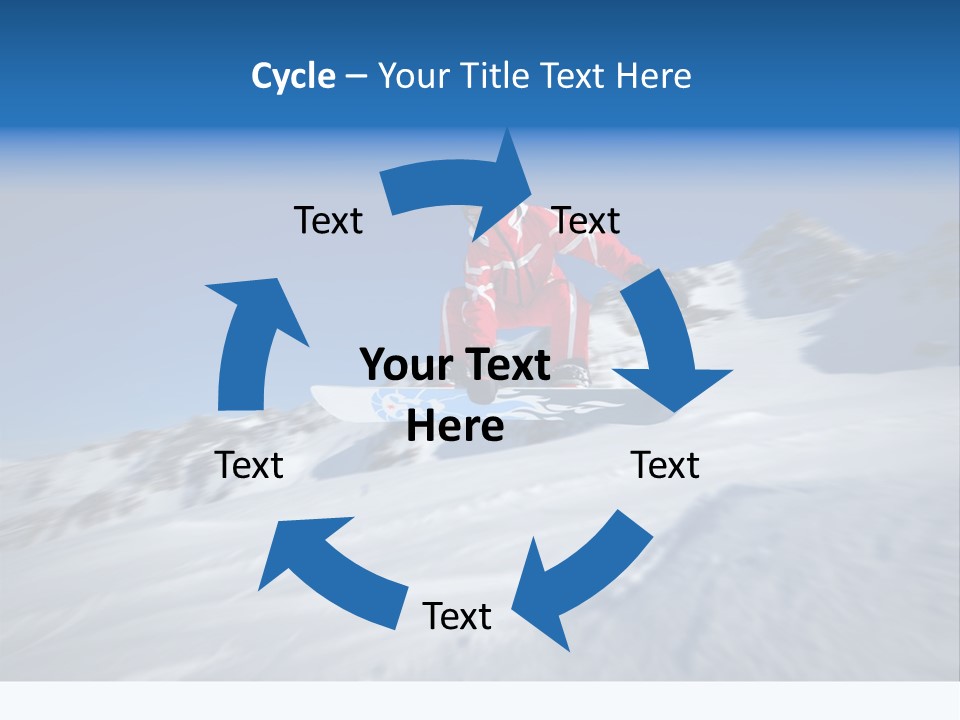 Cycle – Your Title Text Here

Text

Text

Your Text Here

Text

Text

Text